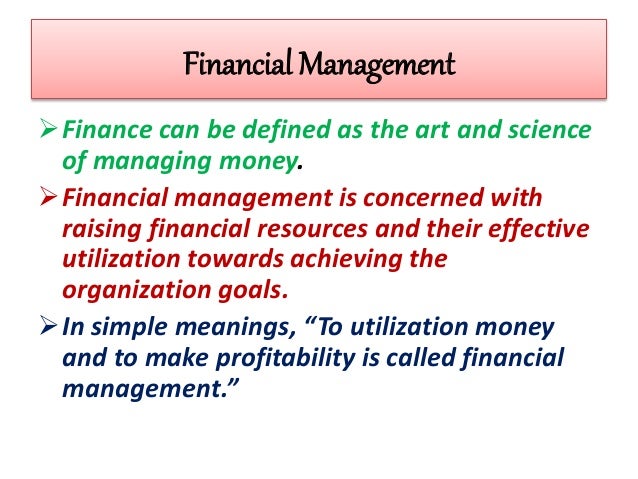 Financial Management

➢ Finance can be defined as the art and science of managing money.

➢ Financial management is concerned with raising financial resources and their effective utilization towards achieving the organization goals.

➢ In simple meanings, “To utilization money and to make profitability is called financial management.”